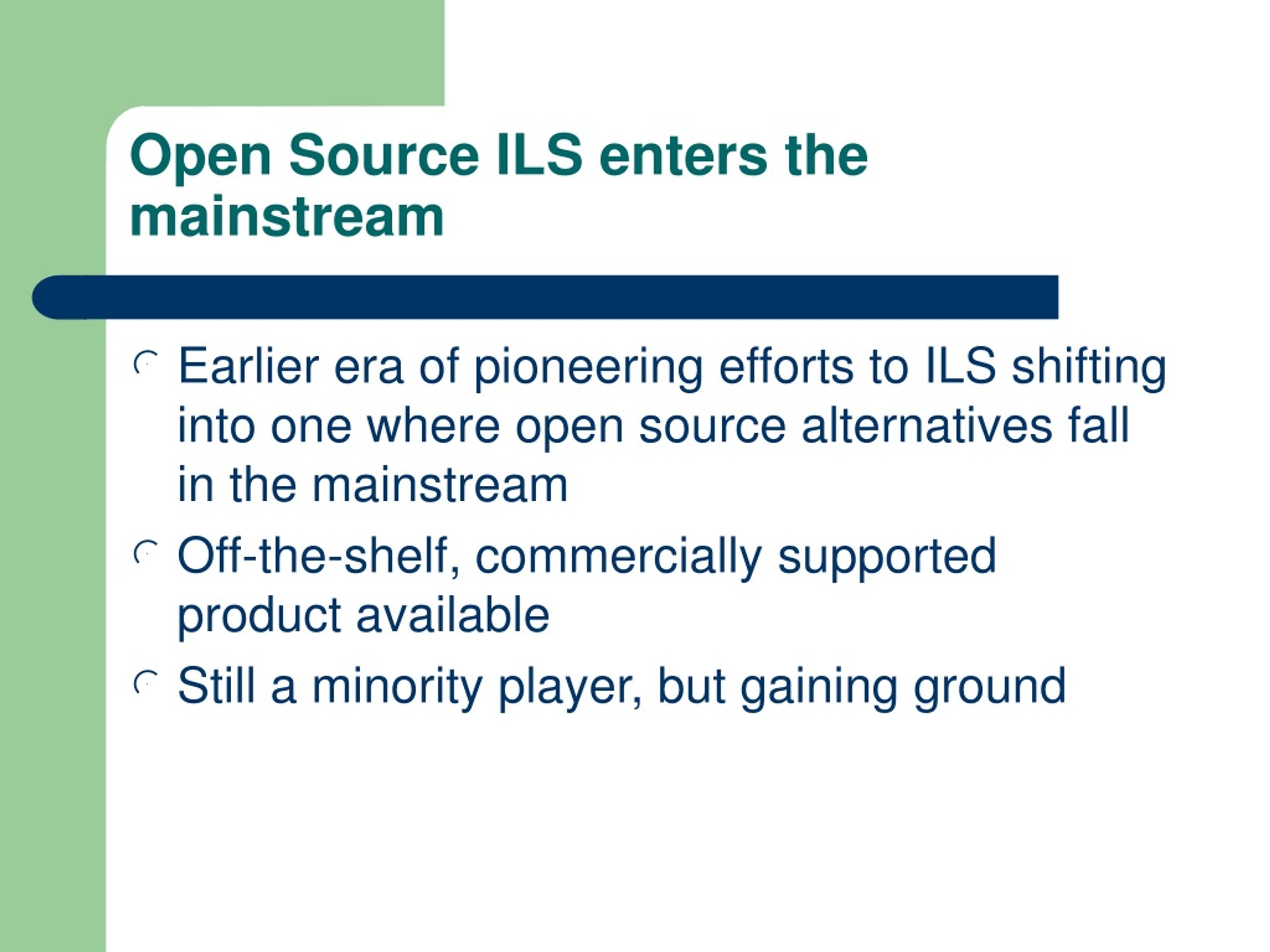 Open Source ILS enters the mainstream

Earlier era of pioneering efforts to ILS shifting into one where open source alternatives fall in the mainstream

Off-the-shelf, commercially supported product available

Still a minority player, but gaining ground